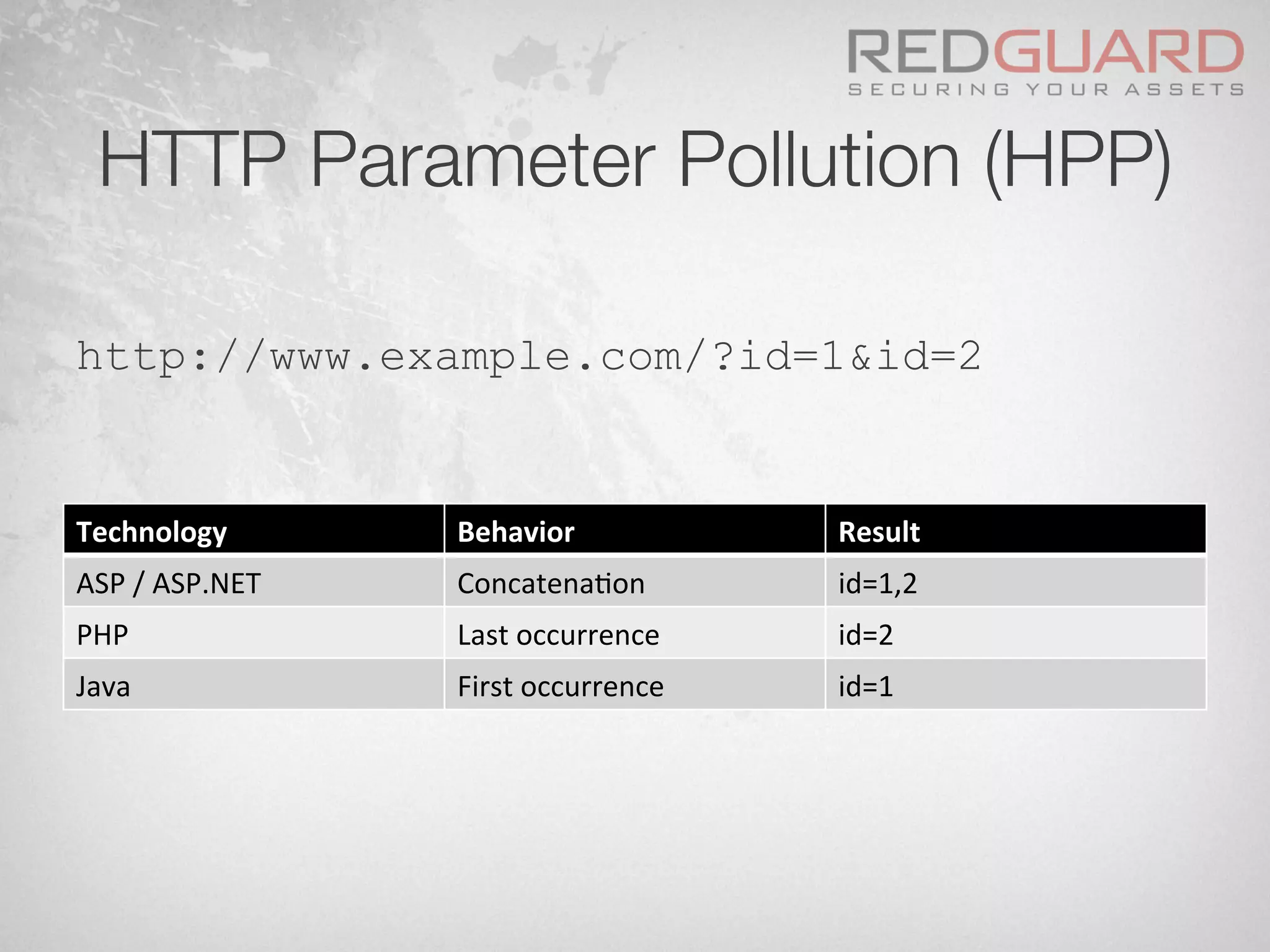 REDGUARD
SECURING YOUR ASSETS

HTTP Parameter Pollution (HPP)

http://www.example.com/?id=1&id=2

| Technology | Behavior | Result |
|---|---|---|
| ASP / ASP.NET | Concatenation | id=1,2 |
| PHP | Last occurrence | id=2 |
| Java | First occurrence | id=1 |